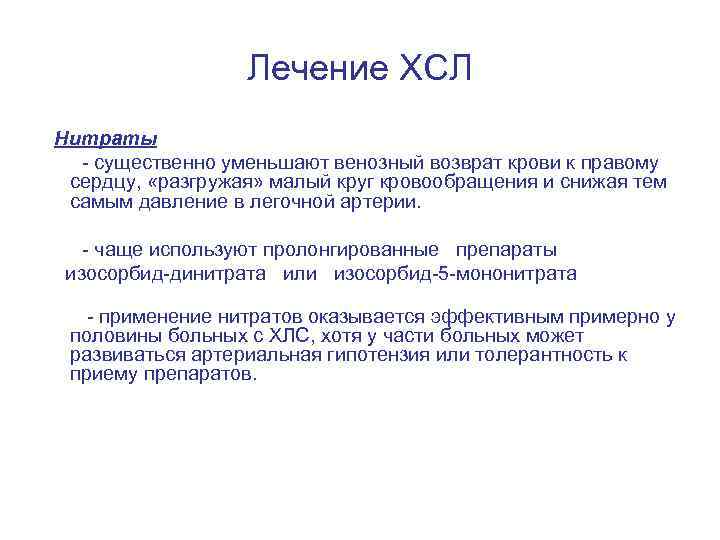 Лечение ХСЛ

Нитраты

- существенно уменьшают венозный возврат крови к правому сердцу, «разгружая» малый круг кровообращения и снижая тем самым давление в легочной артерии.

- чаще используют пролонгированные препараты изосорбид-динитрата или изосорбид-5-мононитрата

- применение нитратов оказывается эффективным примерно у половины больных с ХЛС, хотя у части больных может развиваться артериальная гипотензия или толерантность к приему препаратов.